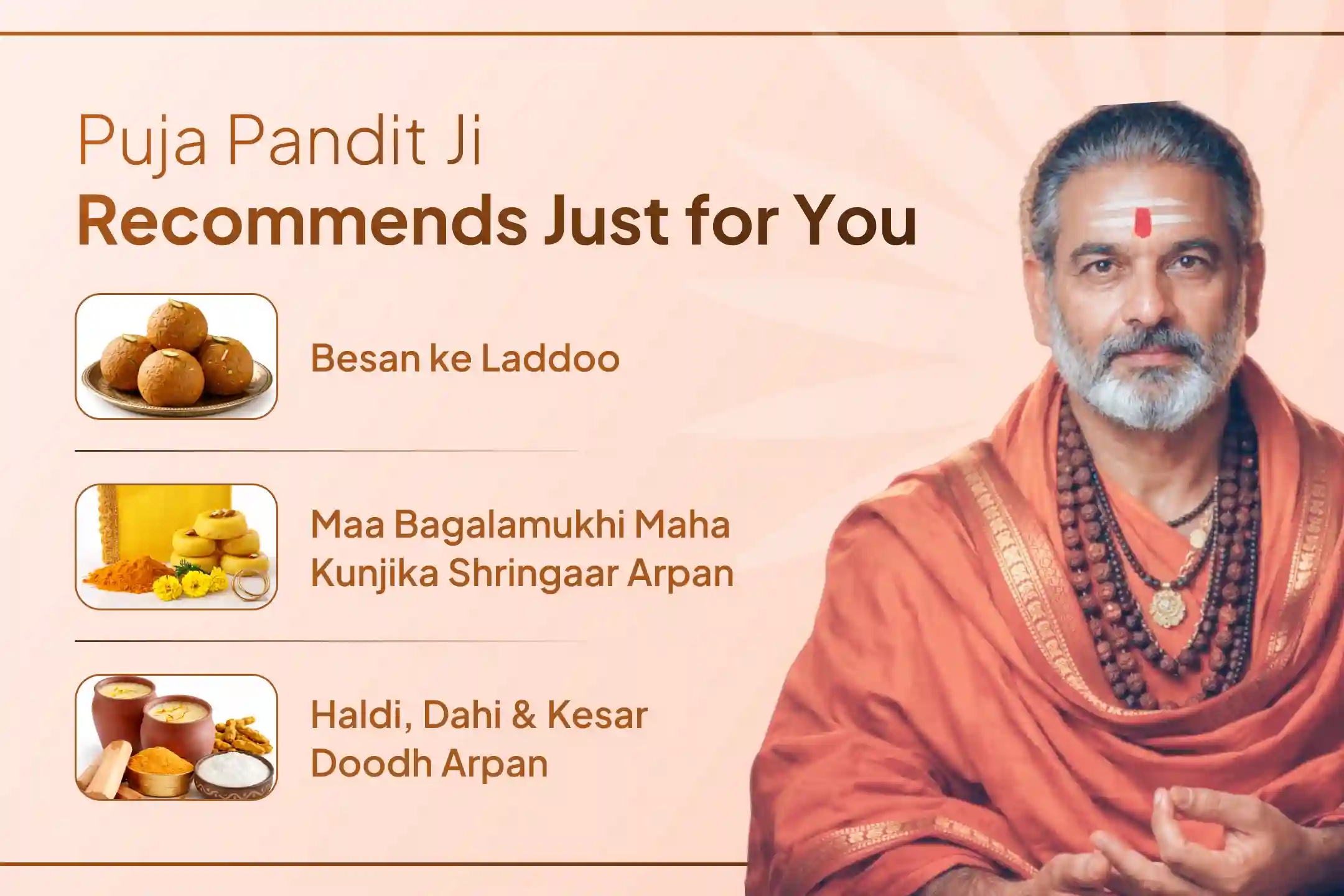 Puja Pandit Ji
Recommends Just for You

Besan ke Laddoo

Maa Bagalamukhi Maha Kunjika Shringaar Arpan

Haldi, Dahi & Kesar Doodh Arpan